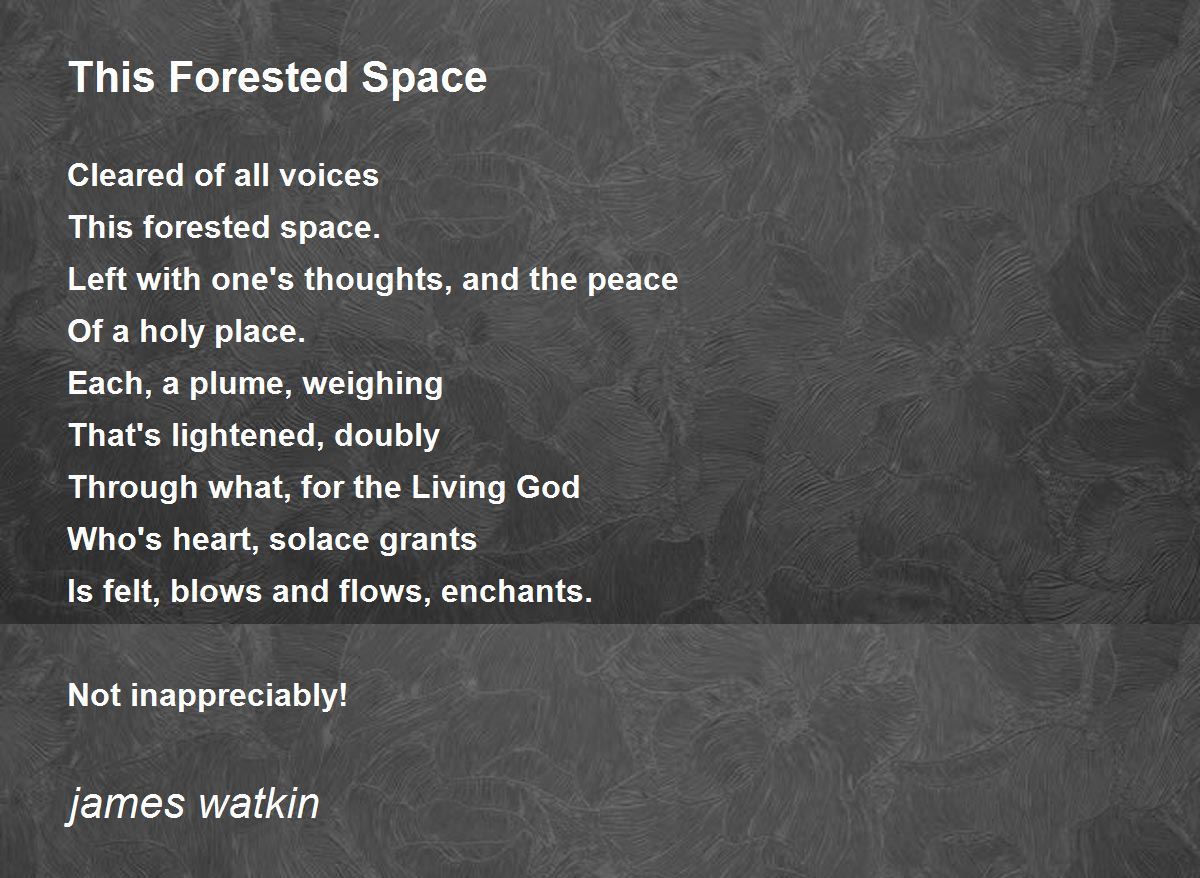 This Forested Space

Cleared of all voices
This forested space.
Left with one's thoughts, and the peace
Of a holy place.
Each, a plume, weighing
That's lightened, doubly
Through what, for the Living God
Who's heart, solace grants
Is felt, blows and flows, enchants.

Not inappreciably!

james watkin